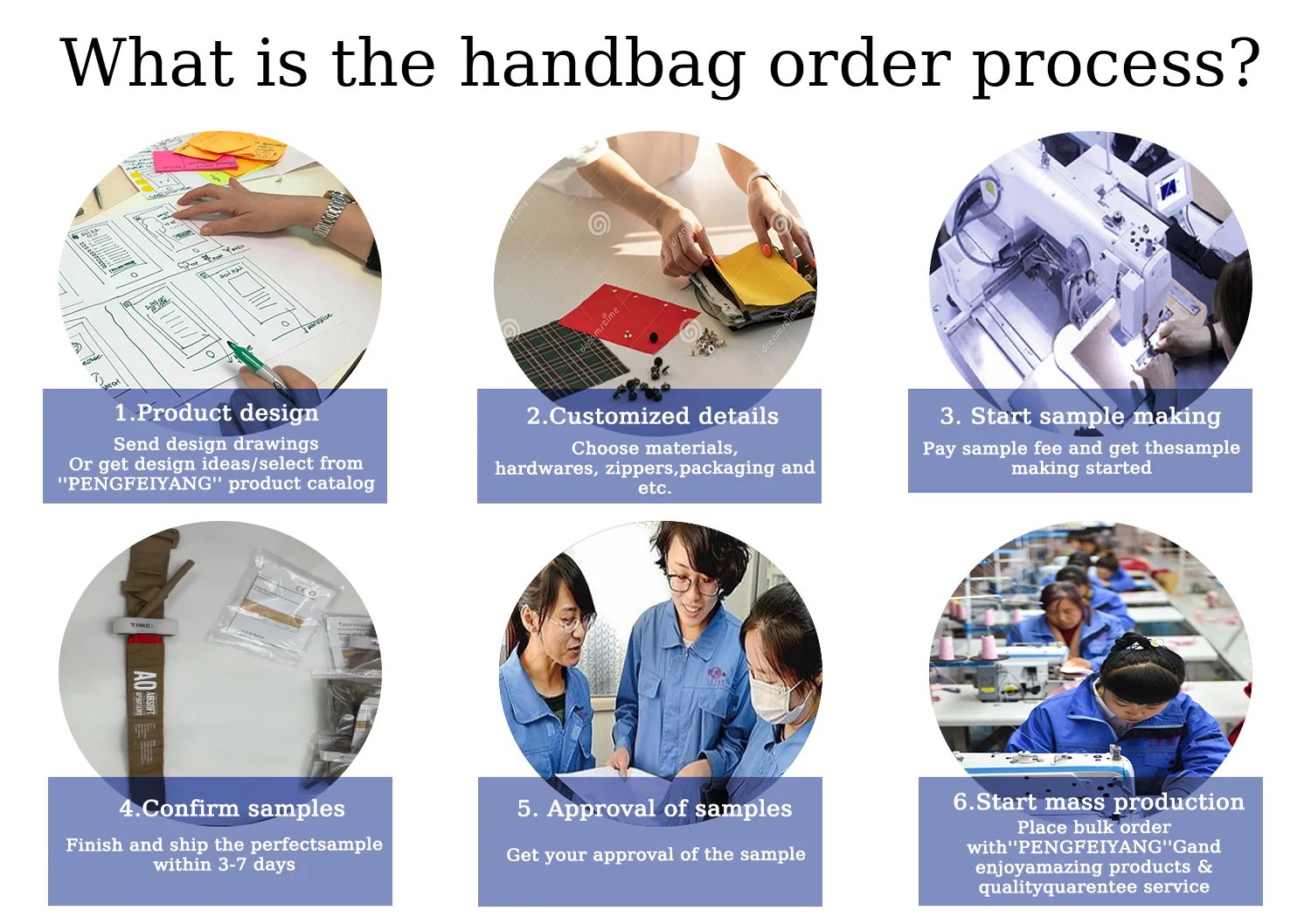 What is the handbag order process?

1.Product design
Send design drawings
Or get design ideas/select from "PENGFEIYANG" product catalog

2.Customized details
Choose materials, hardwares, zippers,packaging and etc.

3. Start sample making
Pay sample fee and get thesample making started

4.Confirm samples
Finish and ship the perfectsample within 3-7 days

5. Approval of samples
Get your approval of the sample

6.Start mass production
Place bulk order with"PENGFEIYANG"Gand enjoyamazing products & qualityquarentee service